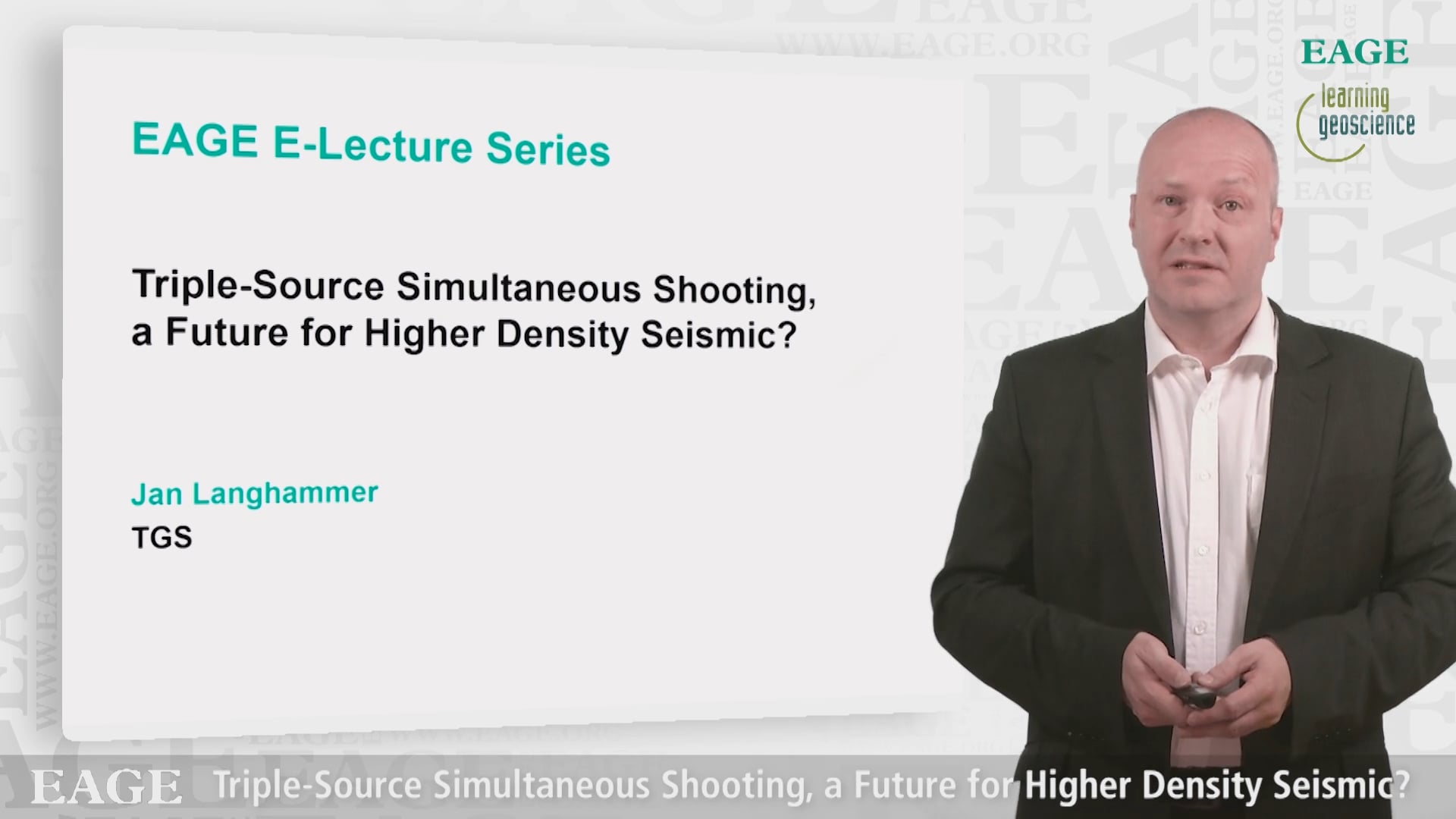 EAGE
learning geoscience

EAGE E-Lecture Series

Triple-Source Simultaneous Shooting, a Future for Higher Density Seismic?

Jan Langhammer
TGS

EAGE Triple-Source Simultaneous Shooting, a Future for Higher Density Seismic?